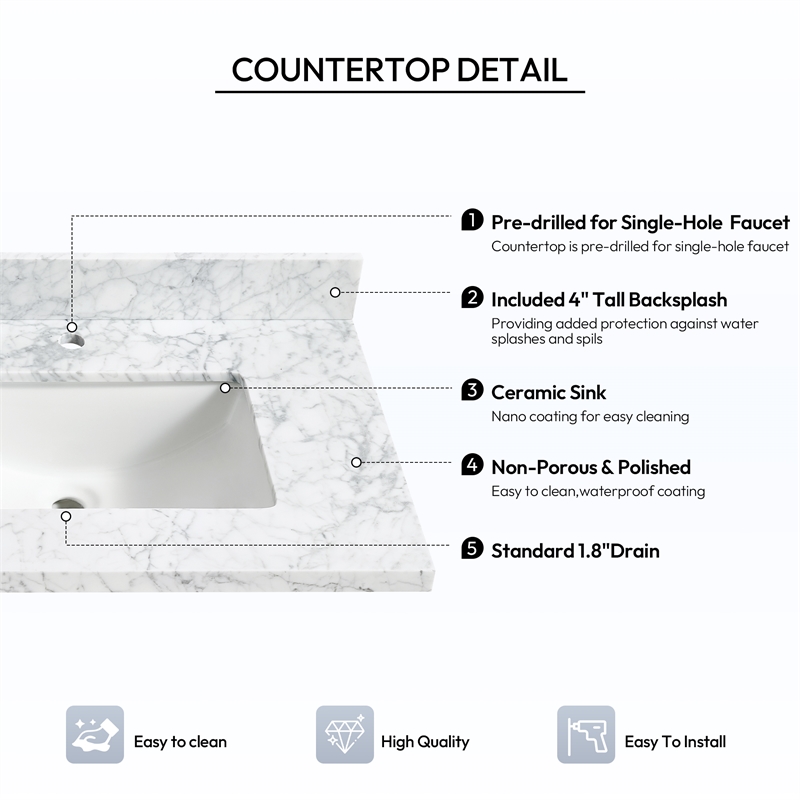 COUNTERTOP DETAIL

1 Pre-drilled for Single-Hole Faucet
Countertop is pre-drilled for single-hole faucet

2 Included 4" Tall Backsplash
Providing added protection against water splashes and spils

3 Ceramic Sink
Nano coating for easy cleaning

4 Non-Porous & Polished
Easy to clean,waterproof coating

5 Standard 1.8"Drain

Easy to clean

High Quality

Easy To Install